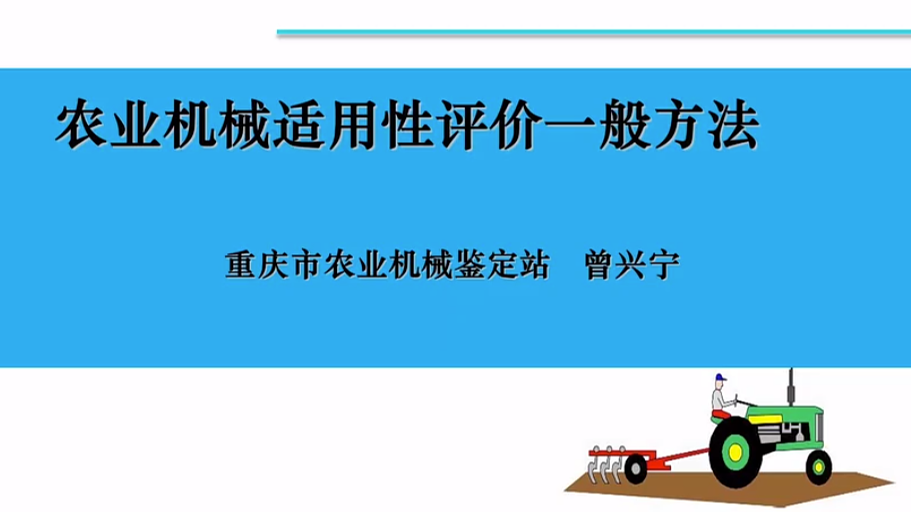 农业机械适用性评价一般方法

重庆市农业机械鉴定站　曾兴宁